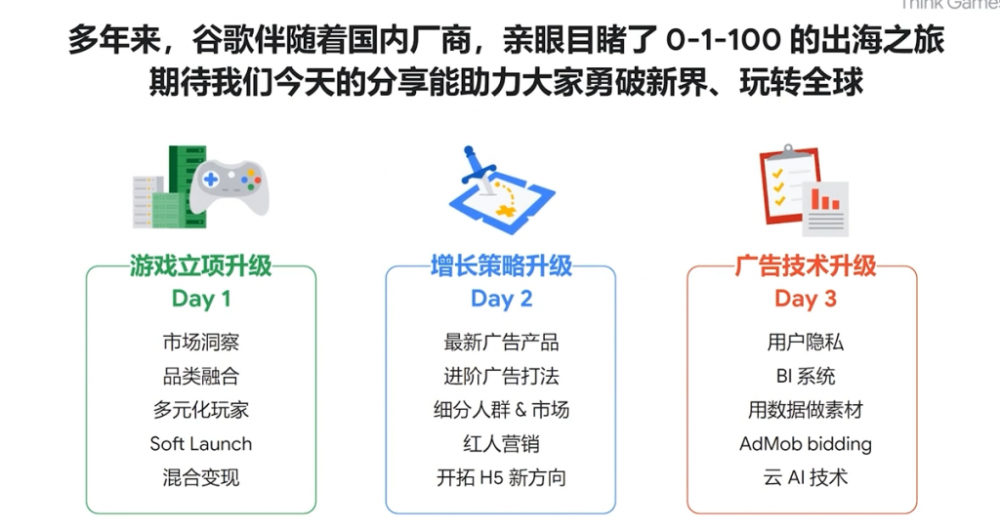 Think Games

多年来，谷歌伴随着国内厂商，亲眼目睹了 0-1-100 的出海之旅
期待我们今天的分享能助力大家勇破新界、玩转全球

游戏立项升级
Day 1
市场洞察
品类融合
多元化玩家
Soft Launch
混合变现

增长策略升级
Day 2
最新广告产品
进阶广告打法
细分人群 & 市场
红人营销
开拓 H5 新方向

广告技术升级
Day 3
用户隐私
BI 系统
用数据做素材
AdMob bidding
云 AI 技术